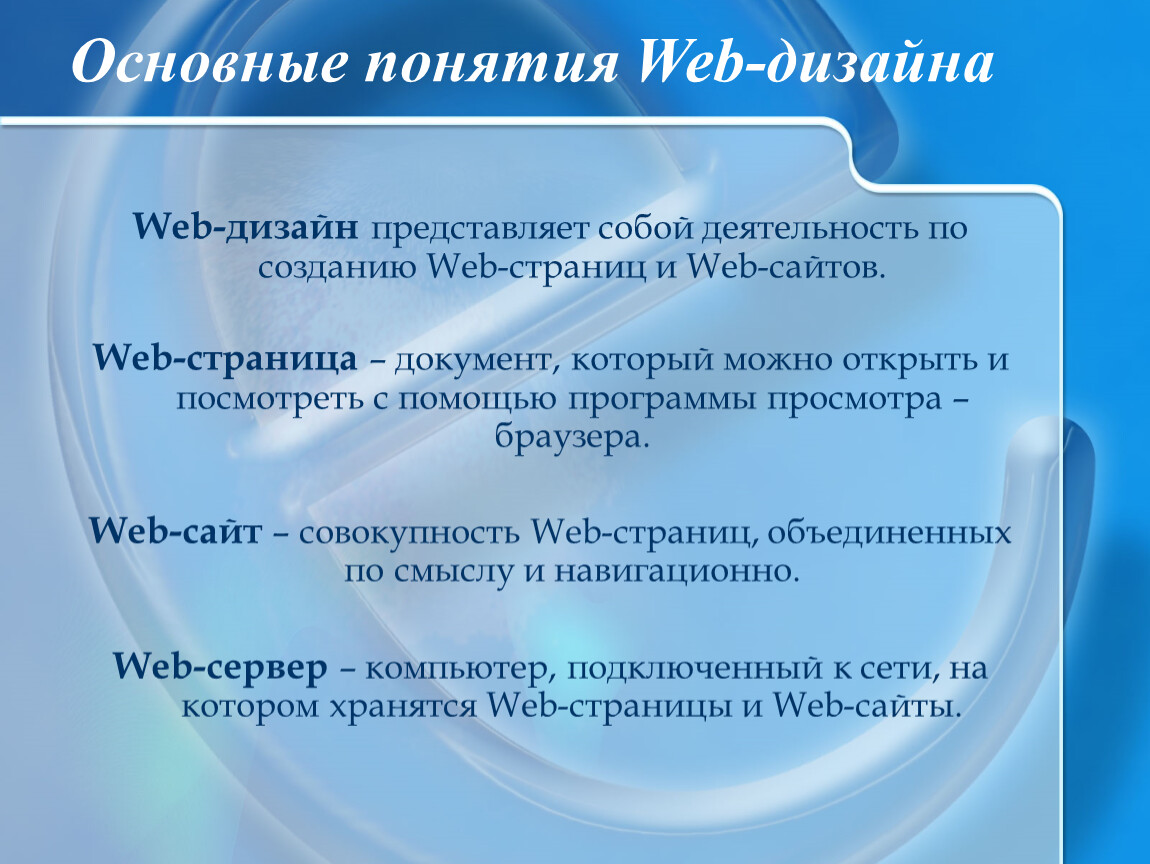 Основные понятия Web-дизайна

Web-дизайн представляет собой деятельность по созданию Web-страниц и Web-сайтов.

Web-страница – документ, который можно открыть и посмотреть с помощью программы просмотра – браузера.

Web-сайт – совокупность Web-страниц, объединенных по смыслу и навигационно.

Web-сервер – компьютер, подключенный к сети, на котором хранятся Web-страницы и Web-сайты.